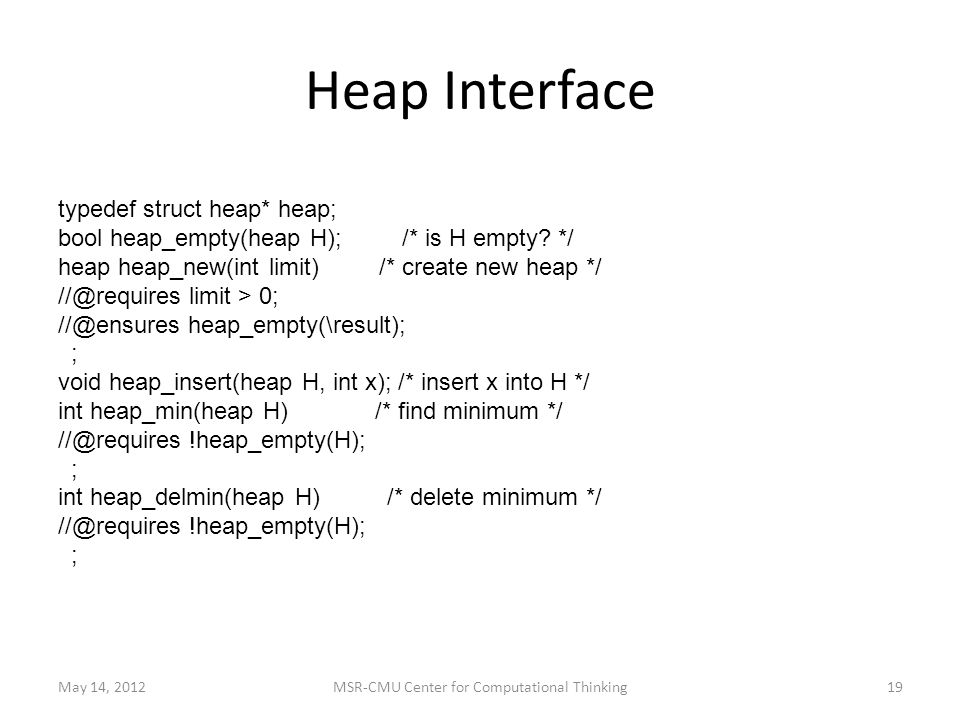 Heap Interface

typedef struct heap* heap;
bool heap_empty(heap H); /* is H empty? */
heap heap_new(int limit) /* create new heap */
//@requires limit > 0;
//@ensures heap_empty(\result);
;
void heap_insert(heap H, int x); /* insert x into H */
int heap_min(heap H) /* find minimum */
//@requires !heap_empty(H);
;
int heap_delmin(heap H) /* delete minimum */
//@requires !heap_empty(H);
;

May 14, 2012
MSR-CMU Center for Computational Thinking
19